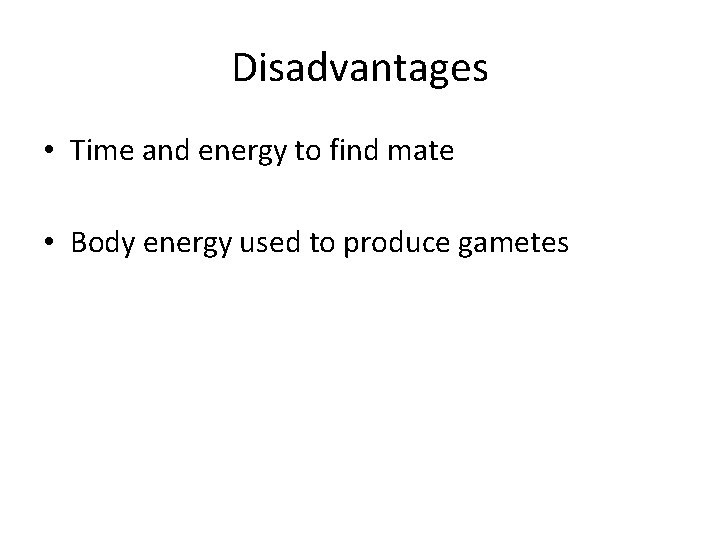 Disadvantages

• Time and energy to find mate

• Body energy used to produce gametes